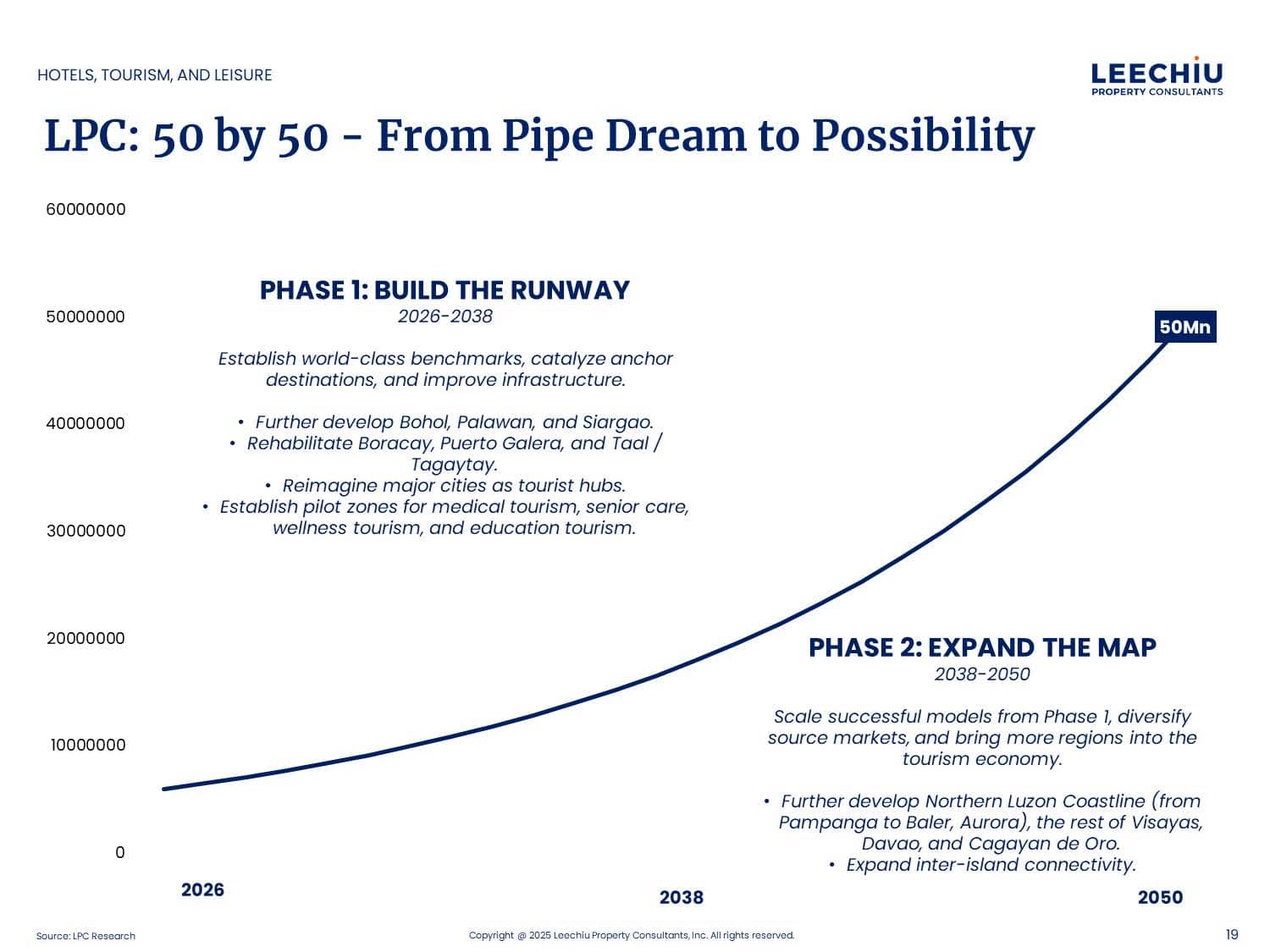 HOTELS, TOURISM, AND LEISURE

LEECHIU
PROPERTY CONSULTANTS

LPC: 50 by 50 - From Pipe Dream to Possibility

60000000
50000000
40000000
30000000
20000000
10000000
0

PHASE 1: BUILD THE RUNWAY
2026-2038

Establish world-class benchmarks, catalyze anchor destinations, and improve infrastructure.

• Further develop Bohol, Palawan, and Siargao.
• Rehabilitate Boracay, Puerto Galera, and Taal / Tagaytay.
• Reimagine major cities as tourist hubs.
• Establish pilot zones for medical tourism, senior care, wellness tourism, and education tourism.

50Mn

PHASE 2: EXPAND THE MAP
2038-2050

Scale successful models from Phase 1, diversify source markets, and bring more regions into the tourism economy.

• Further develop Northern Luzon Coastline (from Pampanga to Baler, Aurora), the rest of Visayas, Davao, and Cagayan de Oro.
• Expand inter-island connectivity.

2026
2038
2050

Source: LPC Research

Copyright @ 2025 Leechiu Property Consultants, Inc. All rights reserved.

19